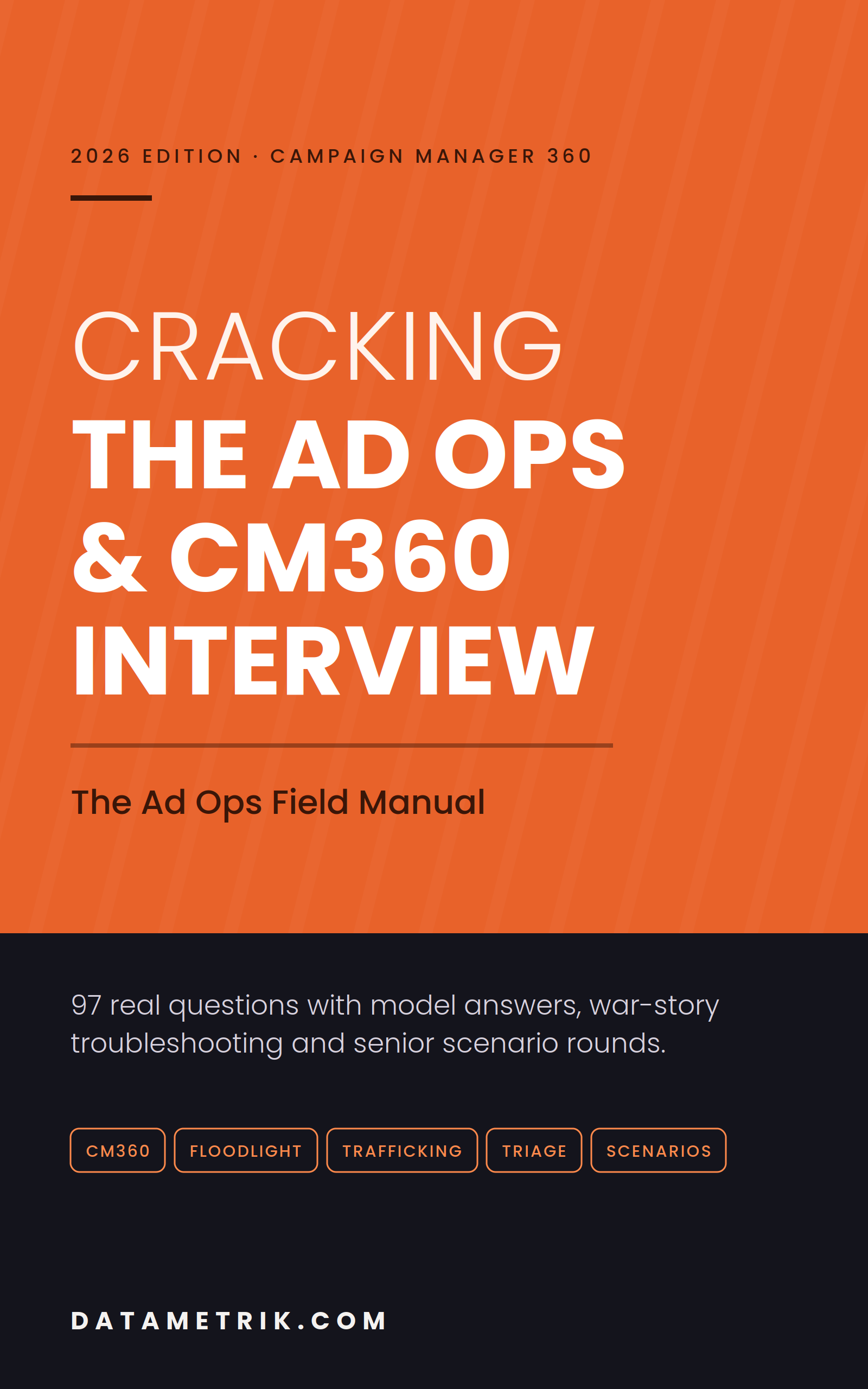 2026 EDITION · CAMPAIGN MANAGER 360

CRACKING
THE AD OPS
& CM360
INTERVIEW

The Ad Ops Field Manual

97 real questions with model answers, war-story troubleshooting and senior scenario rounds.

CM360 FLOODLIGHT TRAFFICKING TRIAGE SCENARIOS

DATAMETRIK.COM